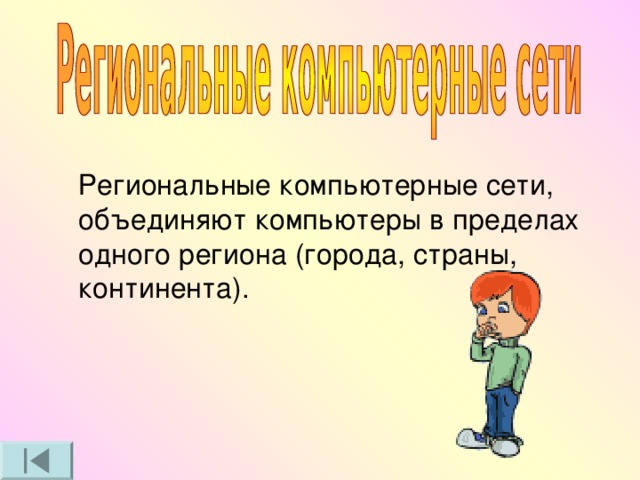 Региональные компьютерные сети

Региональные компьютерные сети, объединяют компьютеры в пределах одного региона (города, страны, континента).